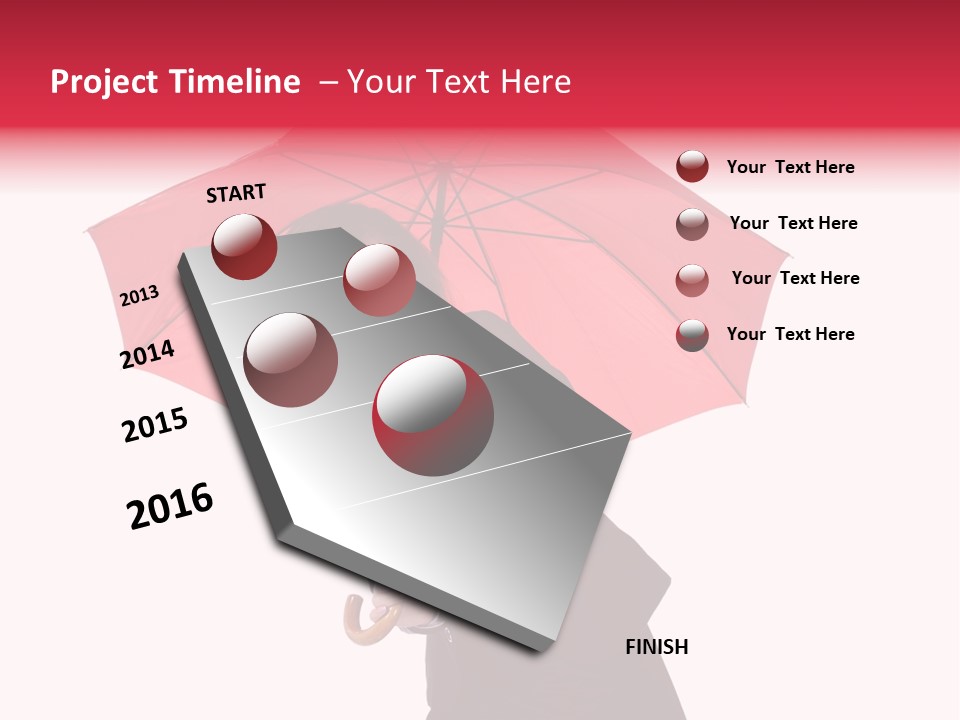 Project Timeline – Your Text Here

START

2013

2014

2015

2016

FINISH

Your Text Here

Your Text Here

Your Text Here

Your Text Here